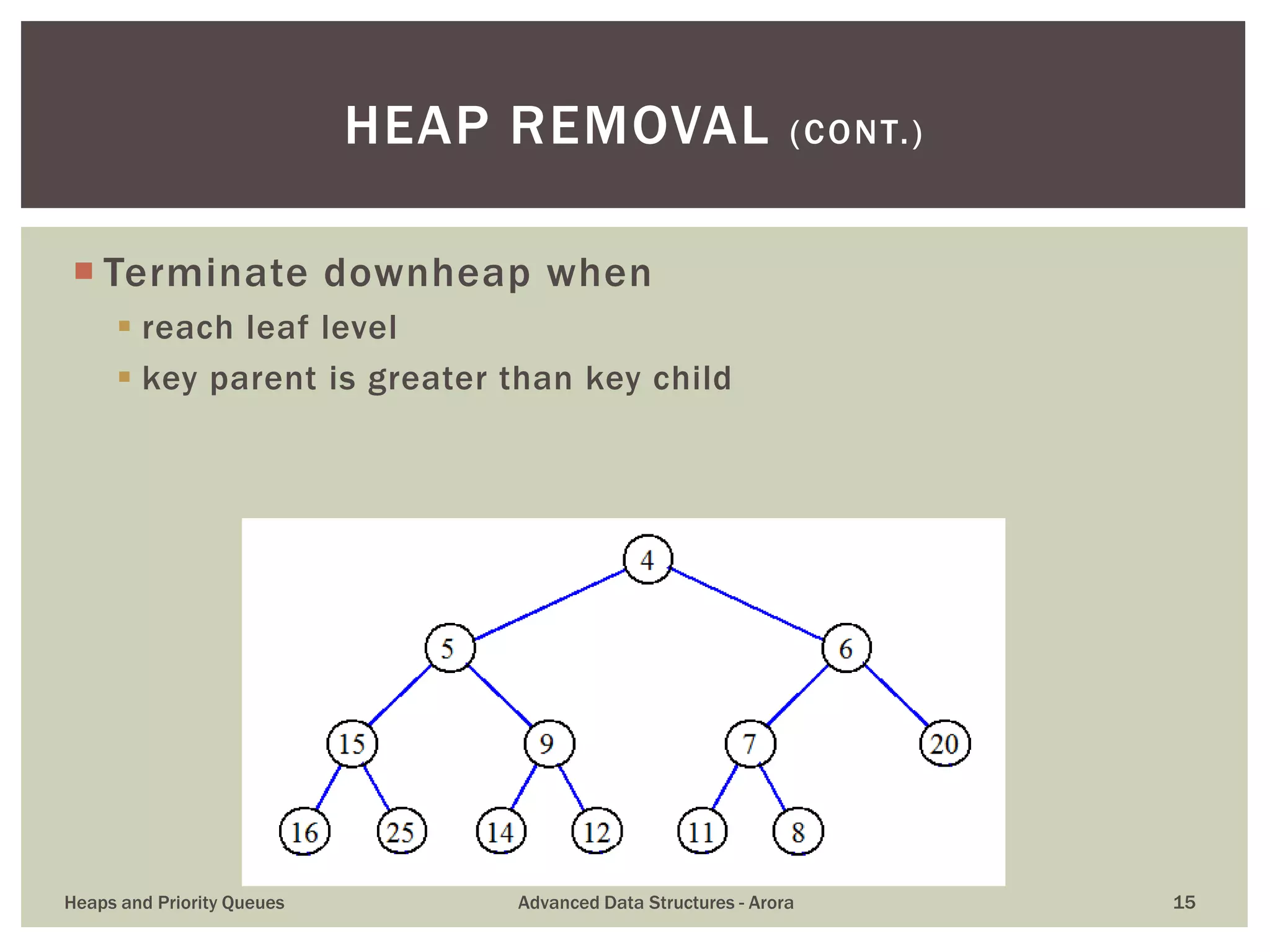 HEAP REMOVAL (CONT.)

Terminate downheap when

reach leaf level

key parent is greater than key child

4
5
6
15
9
7
20
16
25
14
12
11
8

Heaps and Priority Queues

Advanced Data Structures - Arora

15